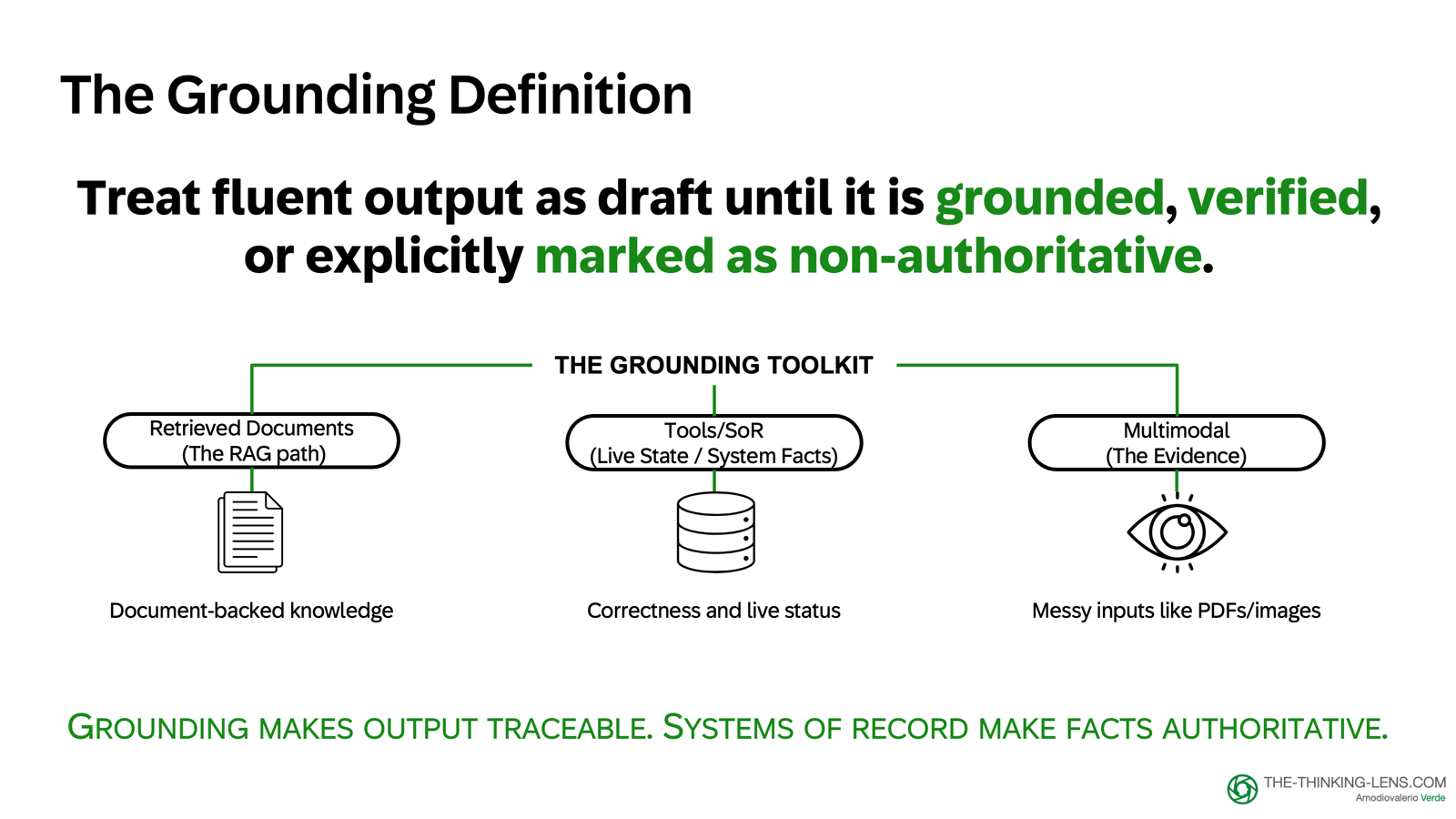 The Grounding Definition

Treat fluent output as draft until it is grounded, verified, or explicitly marked as non-authoritative.

THE GROUNDING TOOLKIT

Retrieved Documents (The RAG path)

Document-backed knowledge

Tools/SoR (Live State / System Facts)

Correctness and live status

Multimodal (The Evidence)

Messy inputs like PDFs/images

GROUNDING MAKES OUTPUT TRACEABLE. SYSTEMS OF RECORD MAKE FACTS AUTHORITATIVE.

THE-THINKING-LENS.COM
Amodiovalerio Verde